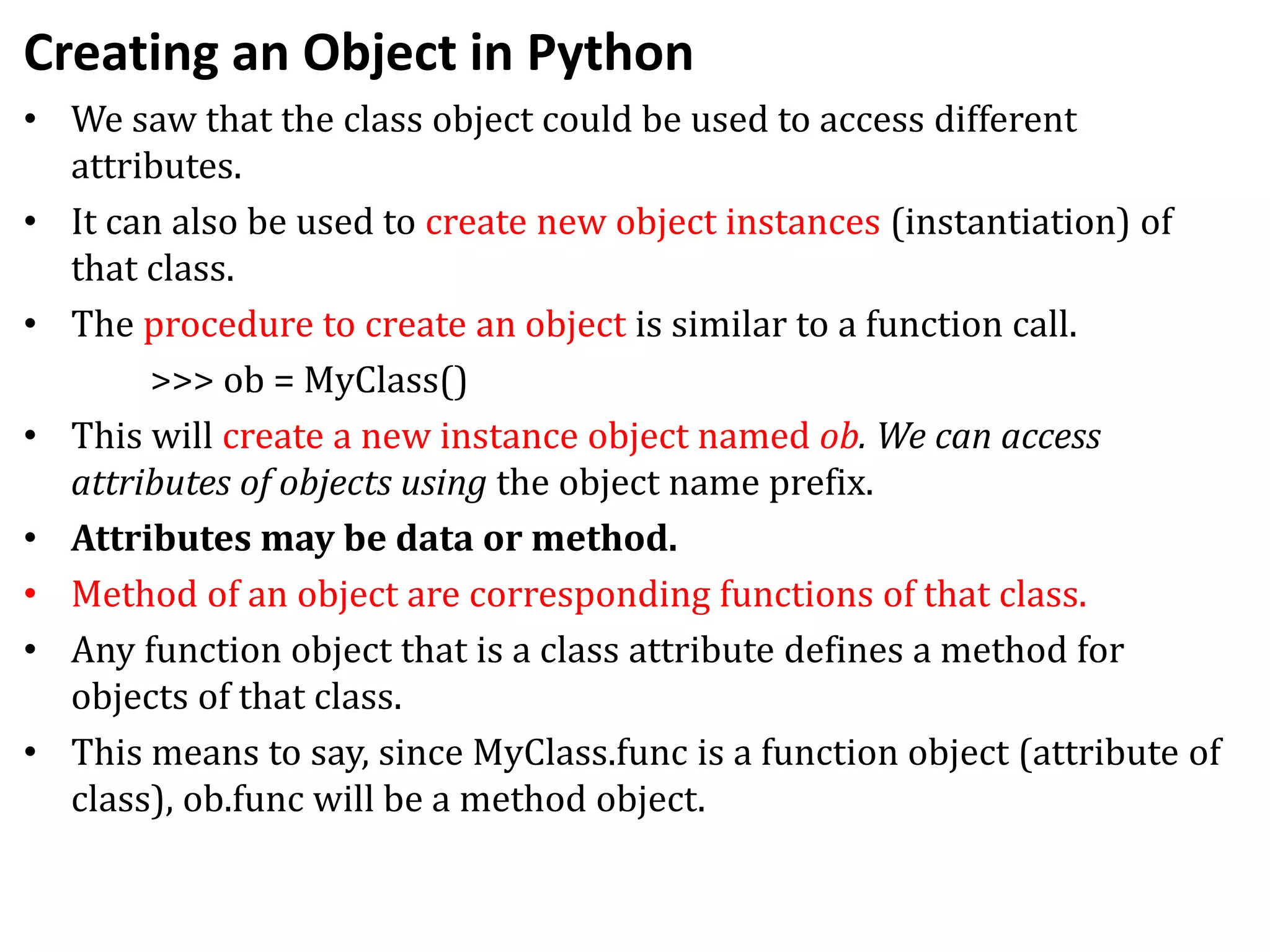 Creating an Object in Python

• We saw that the class object could be used to access different attributes.

• It can also be used to create new object instances (instantiation) of that class.

• The procedure to create an object is similar to a function call.

>>> ob = MyClass()

• This will create a new instance object named ob. We can access attributes of objects using the object name prefix.

• Attributes may be data or method.

• Method of an object are corresponding functions of that class.

• Any function object that is a class attribute defines a method for objects of that class.

• This means to say, since MyClass.func is a function object (attribute of class), ob.func will be a method object.